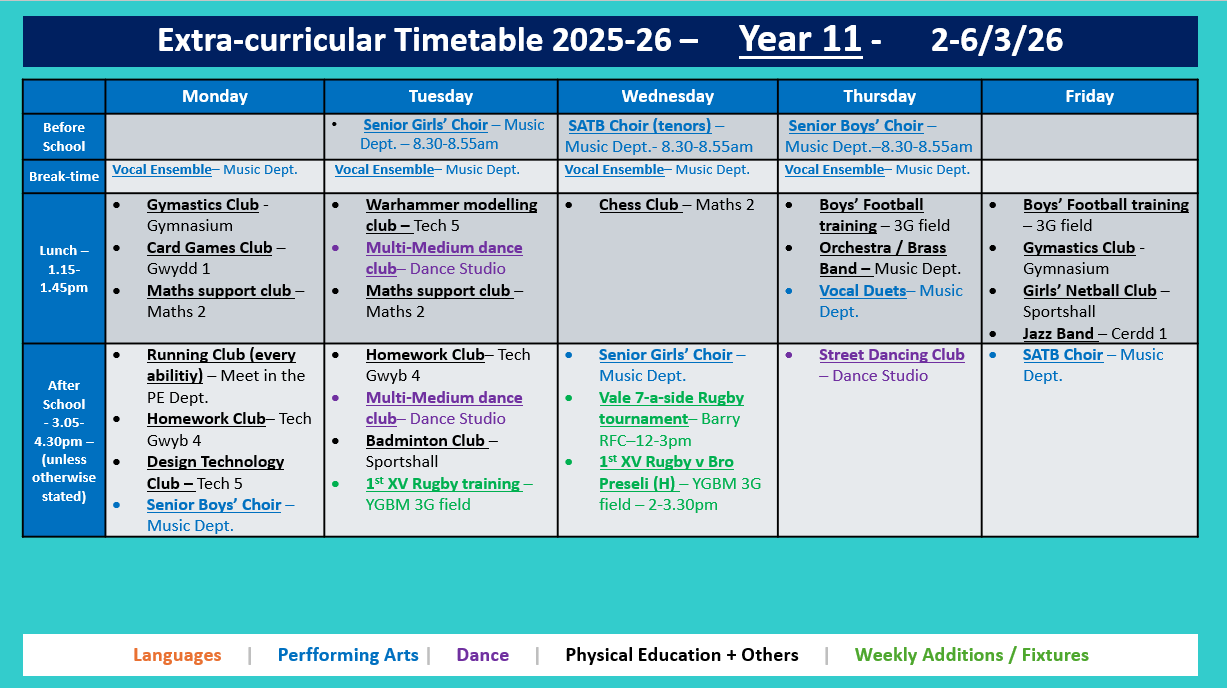 Extra-curricular Timetable 2025-26 – Year 11 - 2-6/3/26

| | Monday | Tuesday | Wednesday | Thursday | Friday |
|---|---|---|---|---|---|
| Before School | | • Senior Girls' Choir – Music Dept. – 8.30-8.55am | SATB Choir (tenors) – Music Dept.- 8.30-8.55am | Senior Boys' Choir – Music Dept.–8.30-8.55am | |
| Break-time | Vocal Ensemble– Music Dept. | Vocal Ensemble– Music Dept. | Vocal Ensemble– Music Dept. | Vocal Ensemble– Music Dept. | |
| Lunch – 1.15-1.45pm | • Gymastics Club - Gymnasium • Card Games Club – Gwydd 1 • Maths support club – Maths 2 | • Warhammer modelling club – Tech 5 • Multi-Medium dance club– Dance Studio • Maths support club – Maths 2 | • Chess Club – Maths 2 | • Boys' Football training – 3G field • Orchestra / Brass Band – Music Dept. • Vocal Duets– Music Dept. | • Boys' Football training – 3G field • Gymastics Club - Gymnasium • Girls' Netball Club – Sportshall • Jazz Band – Cerdd 1 |
| After School - 3.05-4.30pm – (unless otherwise stated) | • Running Club (every abilitiy) – Meet in the PE Dept. • Homework Club– Tech Gwyb 4 • Design Technology Club – Tech 5 • Senior Boys' Choir – Music Dept. | • Homework Club– Tech Gwyb 4 • Multi-Medium dance club– Dance Studio • Badminton Club – Sportshall • 1$^{st}$ XV Rugby training – YGBM 3G field | • Senior Girls' Choir – Music Dept. • Vale 7-a-side Rugby tournament– Barry RFC–12-3pm • 1$^{st}$ XV Rugby v Bro Preseli (H) – YGBM 3G field – 2-3.30pm | • Street Dancing Club – Dance Studio | • SATB Choir – Music Dept. |

Languages | Perfforming Arts | Dance | Physical Education + Others | Weekly Additions / Fixtures